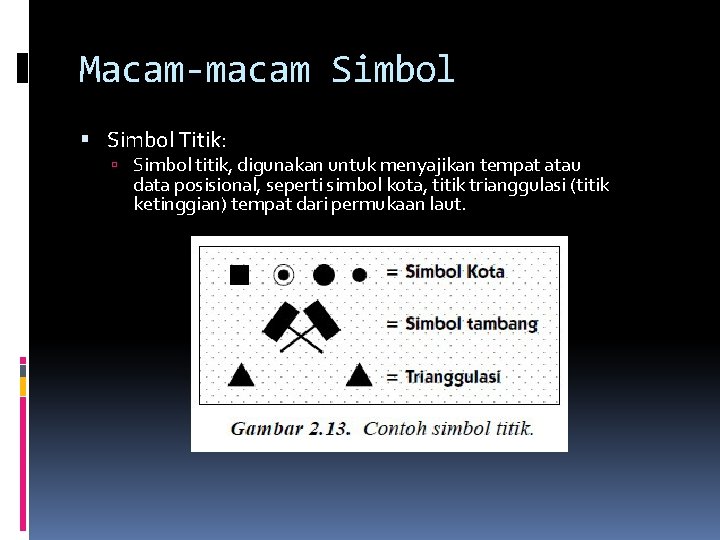 Macam-macam Simbol

Simbol Titik:

Simbol titik, digunakan untuk menyajikan tempat atau data posisional, seperti simbol kota, titik trianggulasi (titik ketinggian) tempat dari permukaan laut.

= Simbol Kota

= Simbol tambang

= Trianggulasi

Gambar 2.13. Contoh simbol titik.